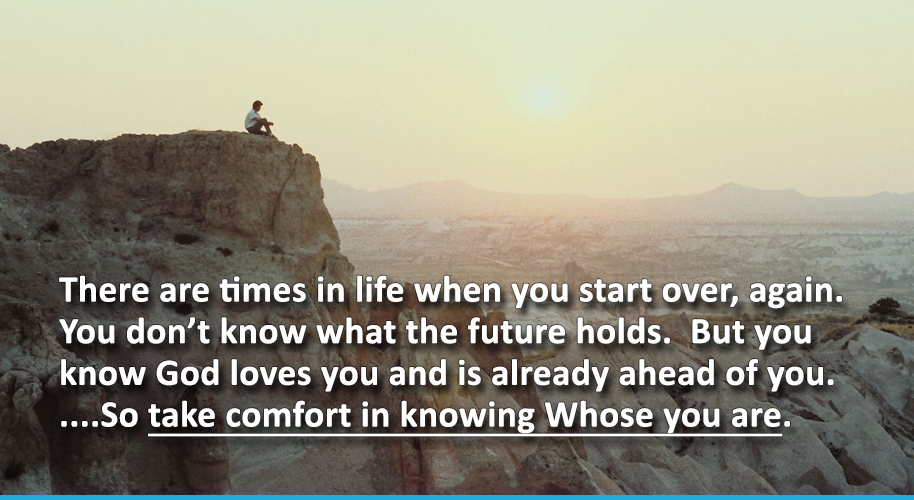 There are times in life when you start over, again. You don’t know what the future holds. But you know God loves you and is already ahead of you. ....So take comfort in knowing Whose you are.